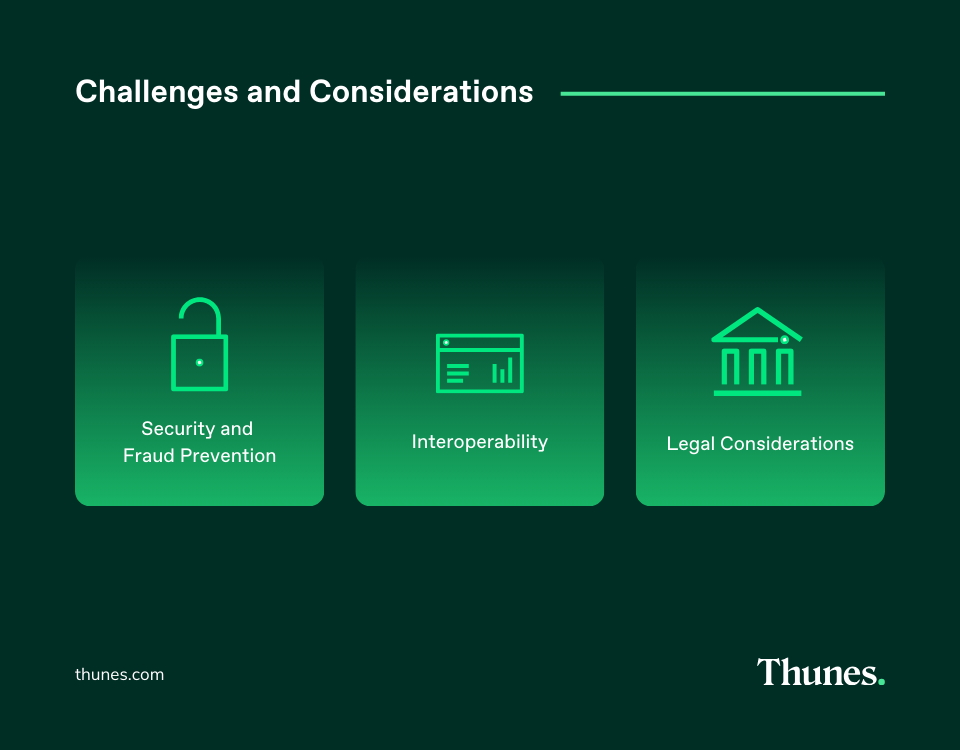 Challenges and Considerations

Security and Fraud Prevention

Interoperability

Legal Considerations

thunes.com

Thunes.